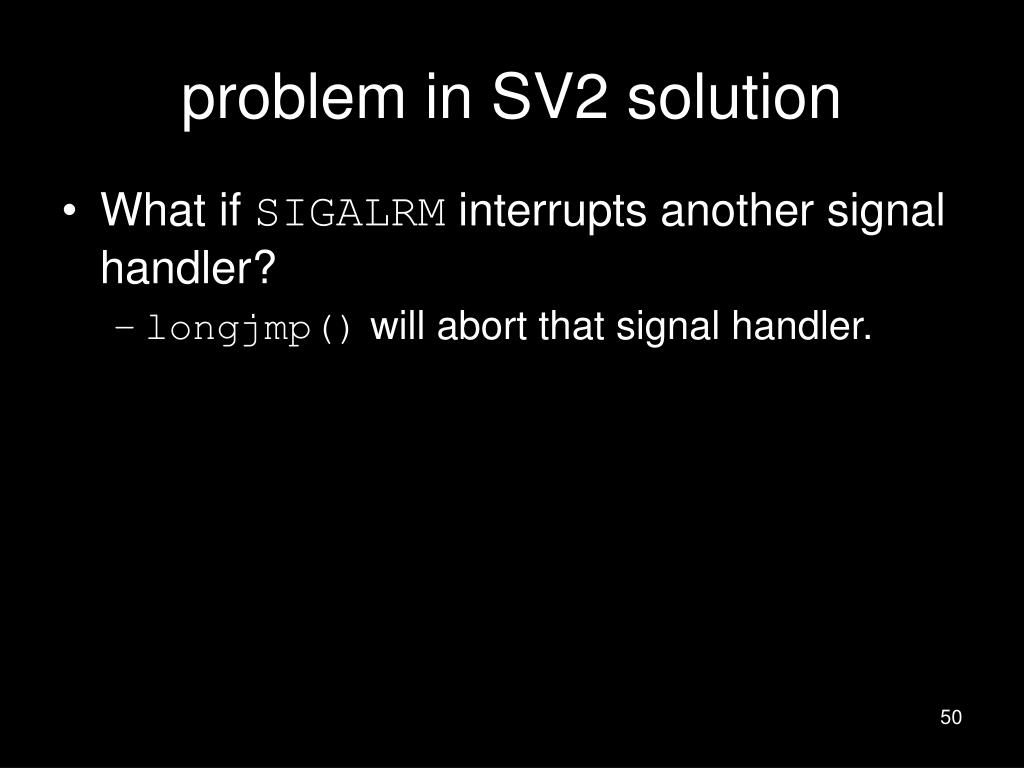 problem in SV2 solution

• What if SIGALRM interrupts another signal handler?

– longjmp() will abort that signal handler.

50